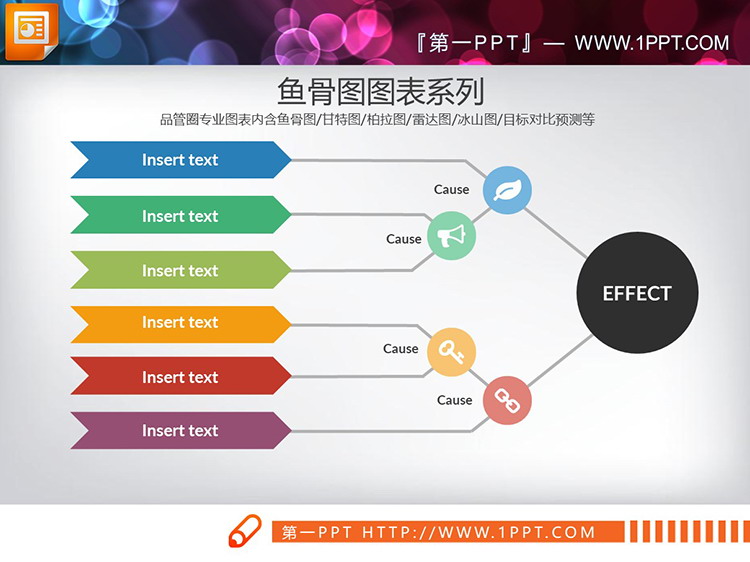 『第一PPT』— WWW.1PPT.COM

鱼骨图图表系列

品管圈专业图表内含鱼骨图/甘特图/柏拉图/雷达图/冰山图/目标对比预测等

Insert text

Insert text

Insert text

Insert text

Insert text

Insert text

Cause

Cause

Cause

Cause

EFFECT

第一PPT HTTP://WWW.1PPT.COM